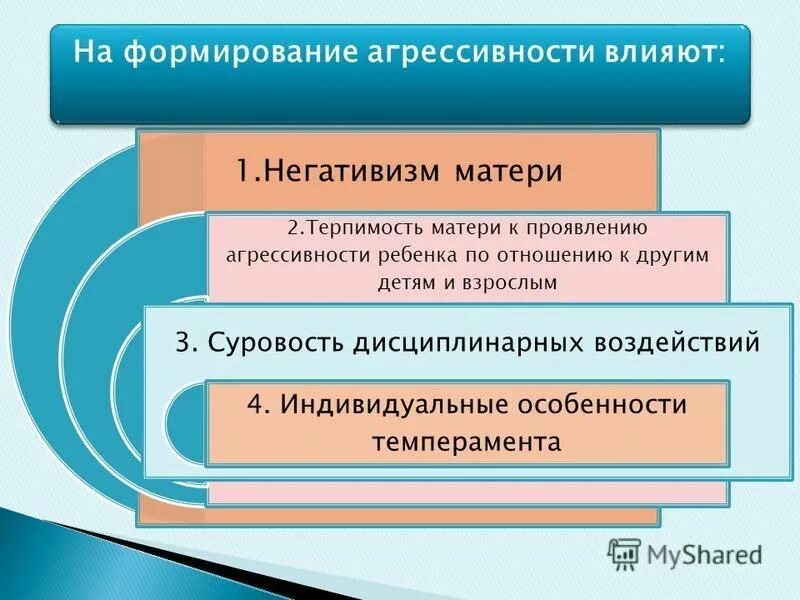 На формирование агрессивности влияют:

1.Негативизм матери

2.Терпимость матери к проявлению агрессивности ребенка по отношению к другим детям и взрослым

3. Суровость дисциплинарных воздействий

4. Индивидуальные особенности темперамента

MyShared